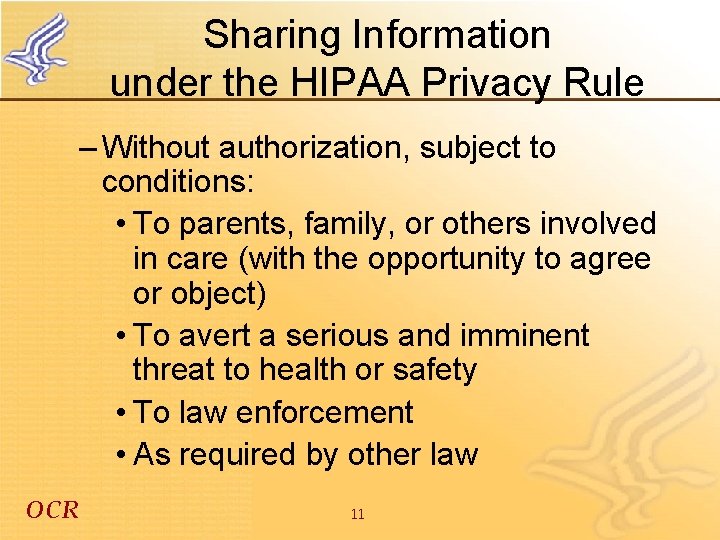 Sharing Information under the HIPAA Privacy Rule

– Without authorization, subject to conditions:

• To parents, family, or others involved in care (with the opportunity to agree or object)

• To avert a serious and imminent threat to health or safety

• To law enforcement

• As required by other law

OCR

11